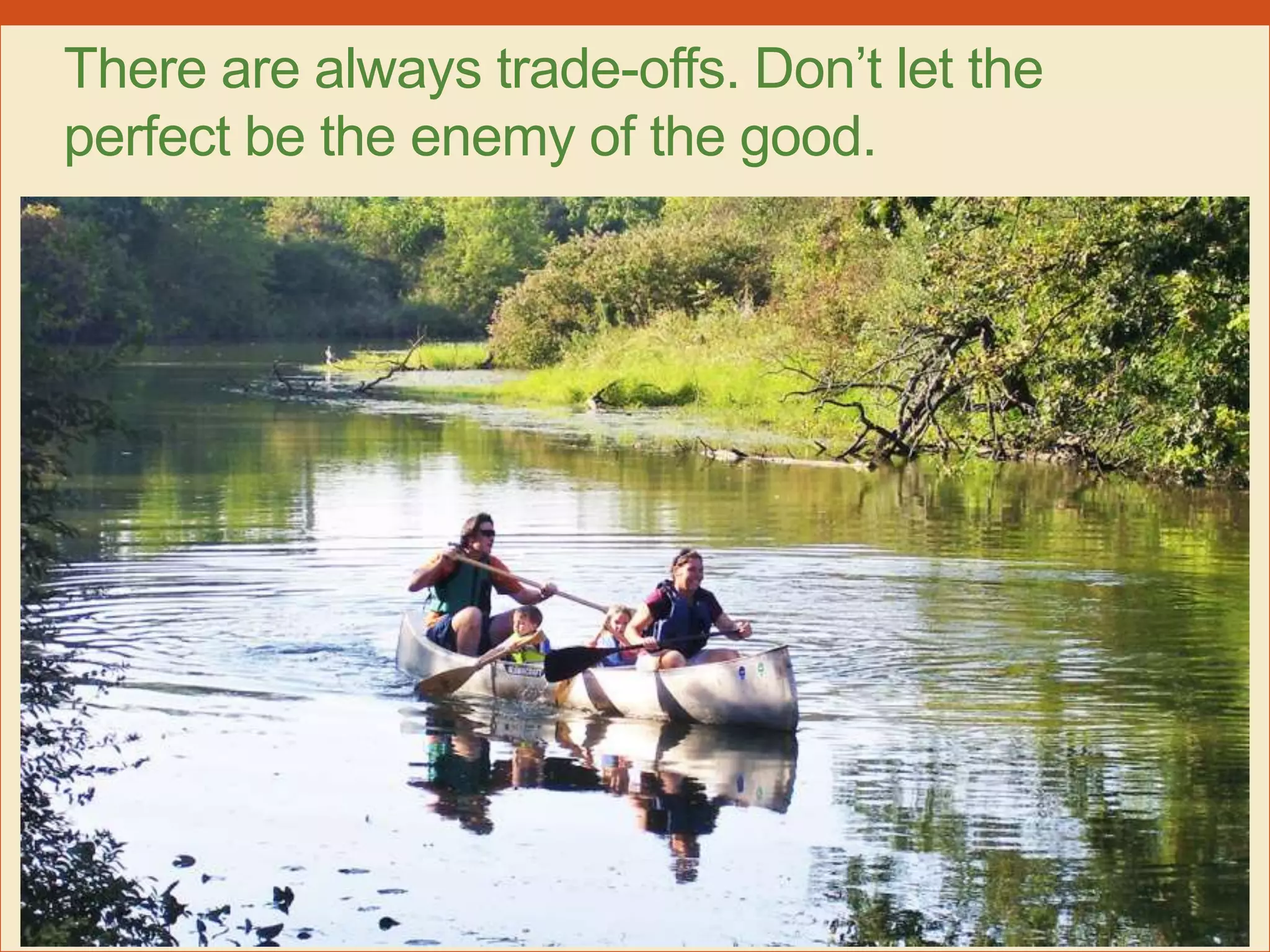 There are always trade-offs. Don’t let the perfect be the enemy of the good.